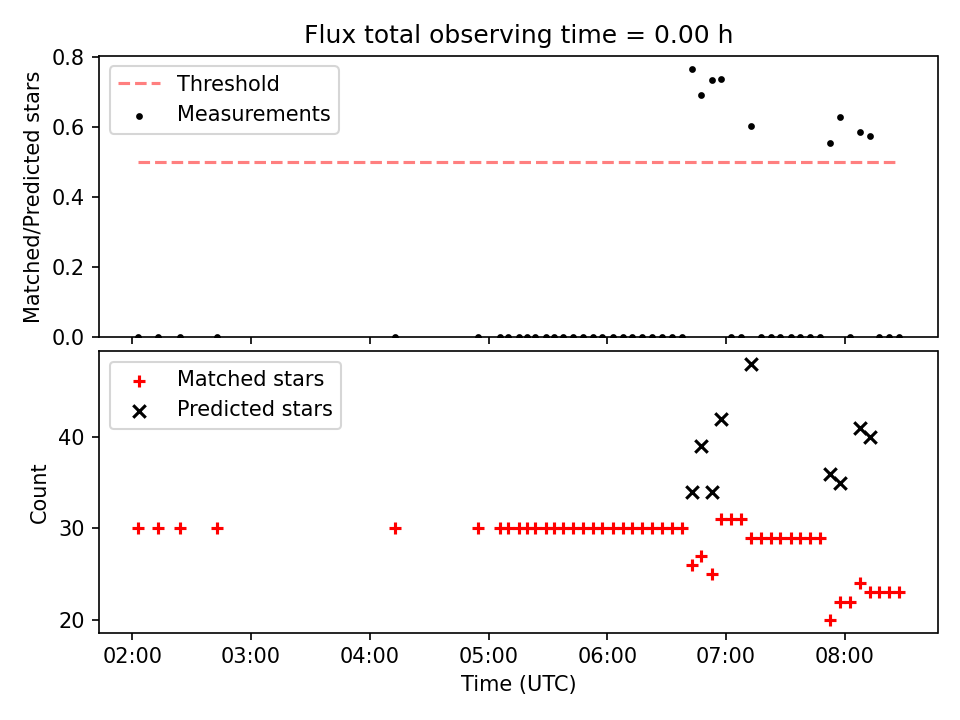 Flux total observing time = 0.00 h

Threshold
Measurements

Matched/Predicted stars

0.8
0.6
0.4
0.2
0.0

Matched stars
Predicted stars

Count

40
30
20

02:00
03:00
04:00
05:00
06:00
07:00
08:00

Time (UTC)